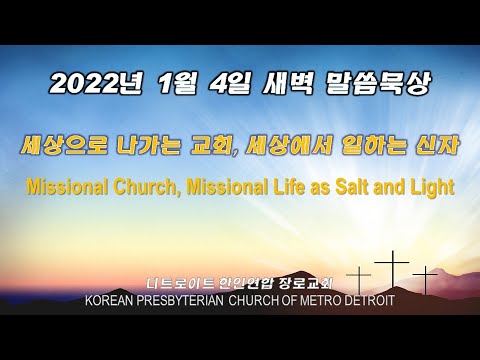 2022년 1월 4일 새벽 말씀묵상

세상으로 나가는 교회, 세상에서 일하는 신자

Missional Church, Missional Life as Salt and Light

디트로이트 한인연합 장로교회
KOREAN PRESBYTERIAN CHURCH OF METRO DETROIT